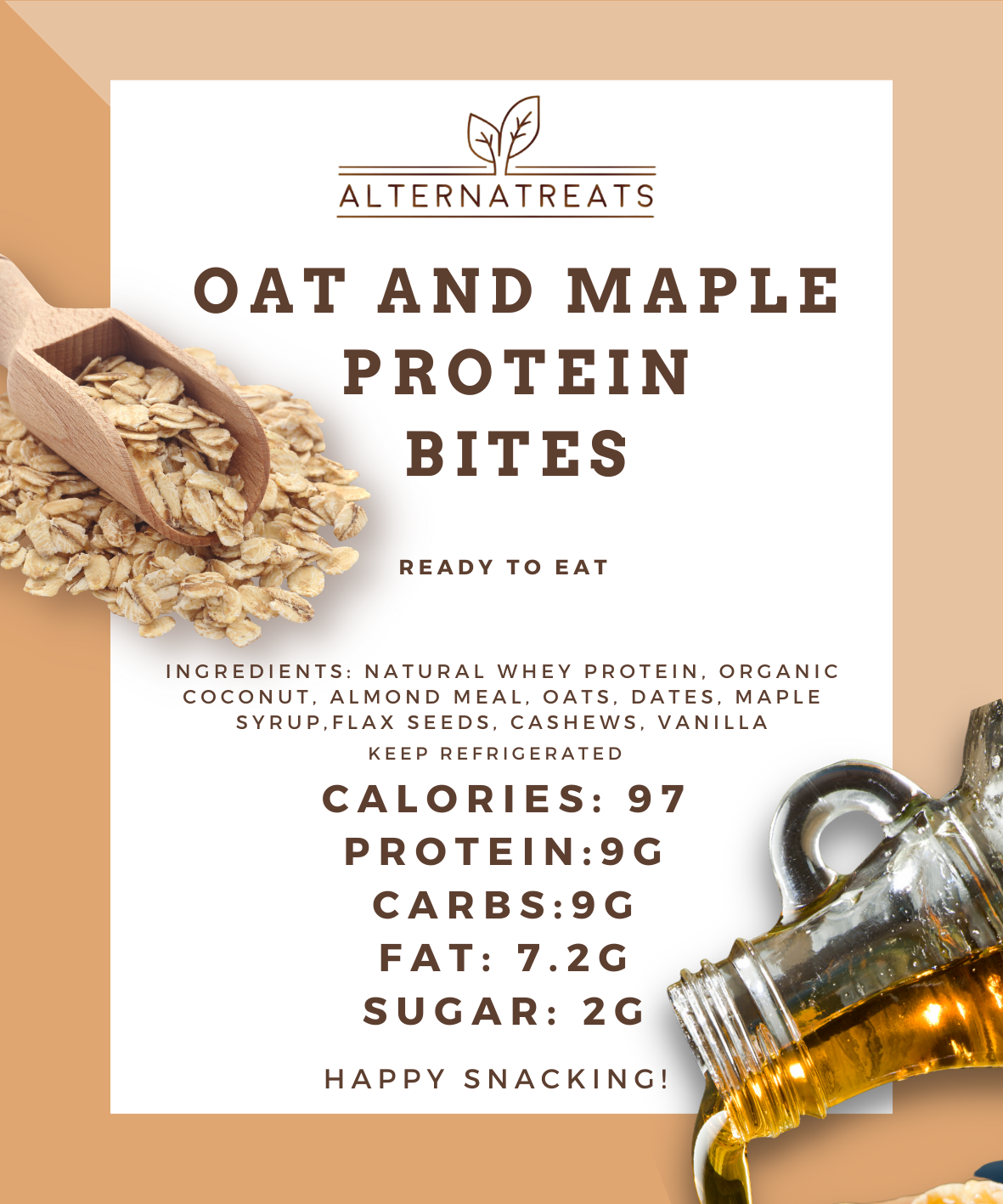 ALTERNATREATS

OAT AND MAPLE PROTEIN BITES

READY TO EAT

INGREDIENTS: NATURAL WHEY PROTEIN, ORGANIC COCONUT, ALMOND MEAL, OATS, DATES, MAPLE SYRUP,FLAX SEEDS, CASHEWS, VANILLA

KEEP REFRIGERATED

CALORIES: 97
PROTEIN:9G
CARBS:9G
FAT: 7.2G
SUGAR: 2G

HAPPY SNACKING!